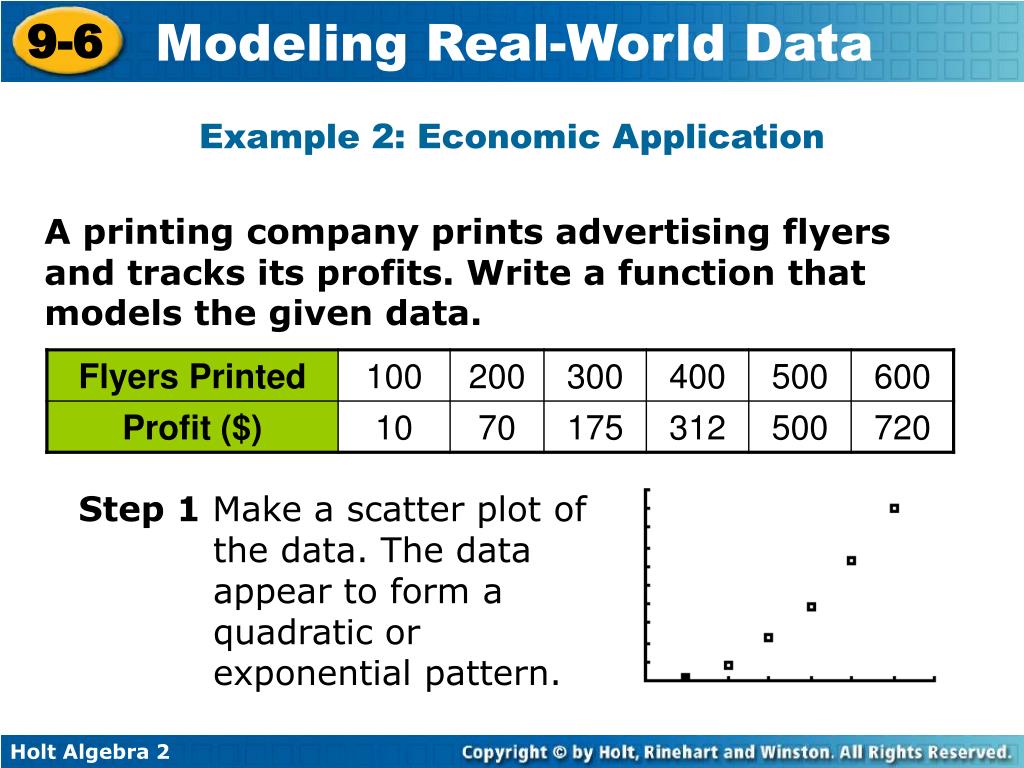 9-6 Modeling Real-World Data

Example 2: Economic Application

A printing company prints advertising flyers and tracks its profits. Write a function that models the given data.

| Flyers Printed | 100 | 200 | 300 | 400 | 500 | 600 |
|---|---|---|---|---|---|---|
| Profit ($) | 10 | 70 | 175 | 312 | 500 | 720 |

Step 1 Make a scatter plot of the data. The data appear to form a quadratic or exponential pattern.

Holt Algebra 2

Copyright © by Holt, Rinehart and Winston. All Rights Reserved.